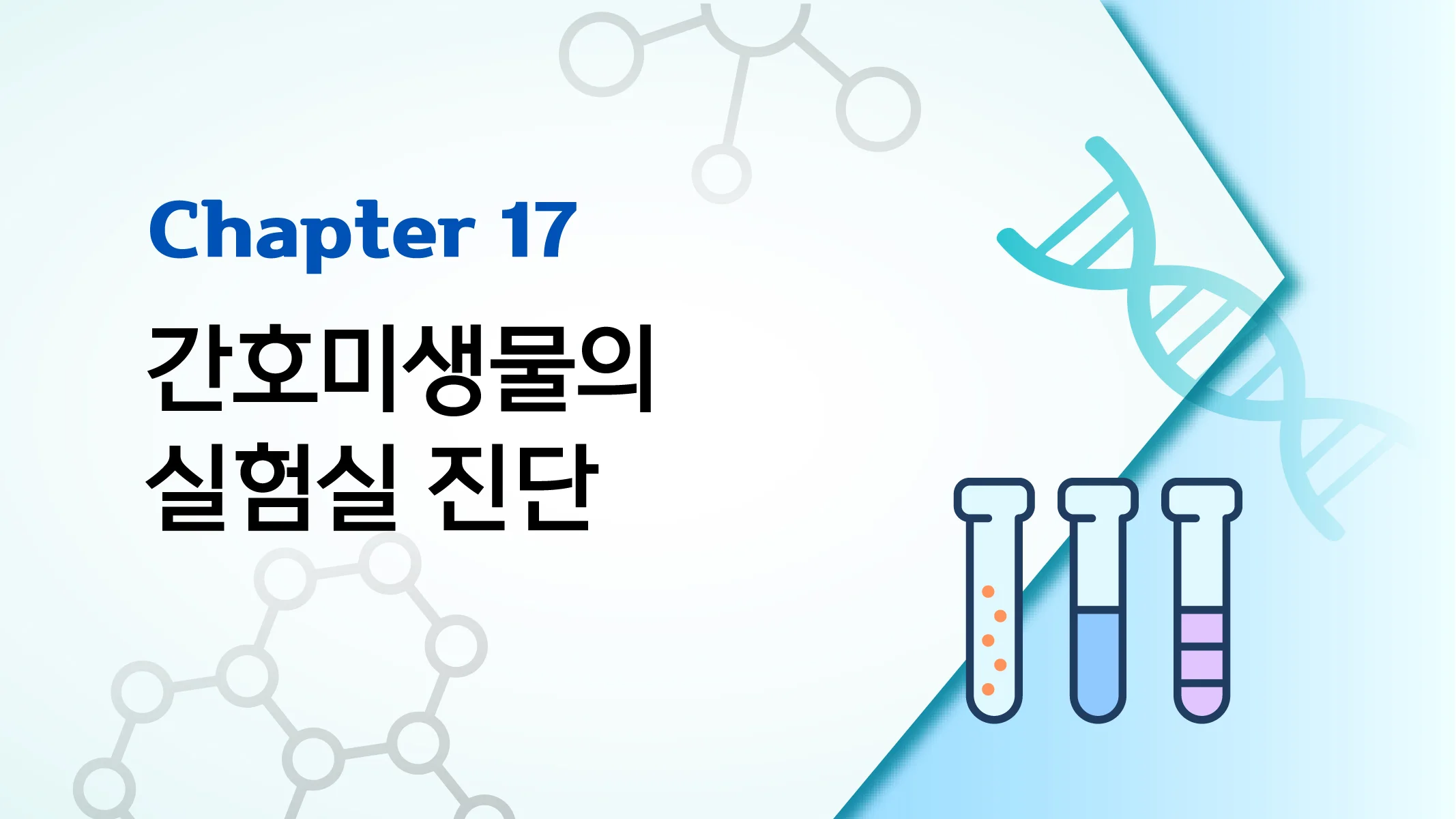 Chapter 17

간호미생물의
실험실 진단